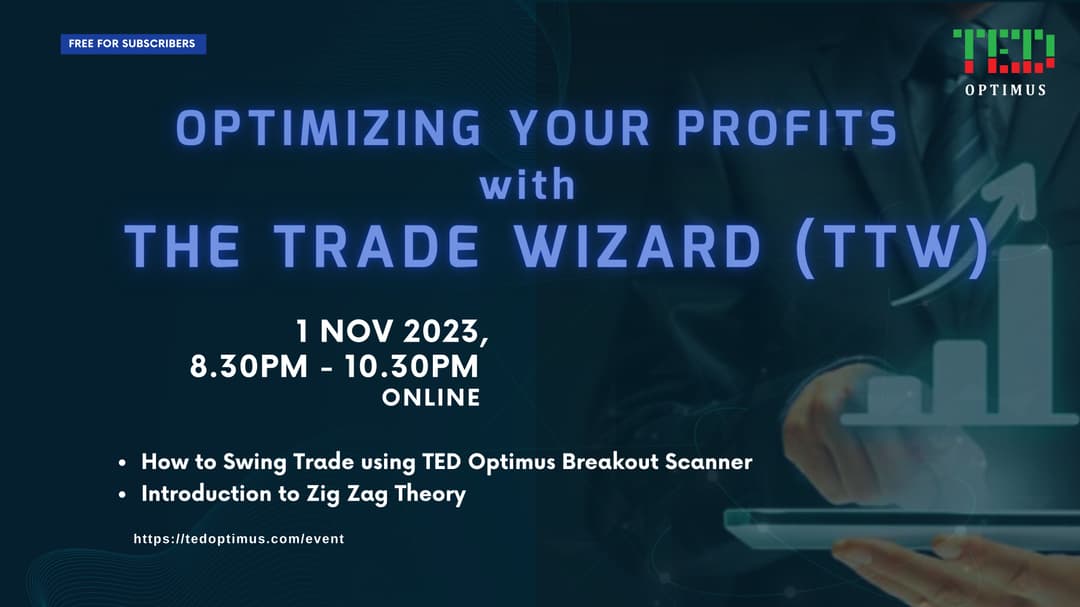 FREE FOR SUBSCRIBERS

TED
OPTIMUS

OPTIMIZING YOUR PROFITS
with
THE TRADE WIZARD (TTW)

1 NOV 2023,
8.30PM - 10.30PM
ONLINE

• How to Swing Trade using TED Optimus Breakout Scanner
• Introduction to Zig Zag Theory

https://tedoptimus.com/event